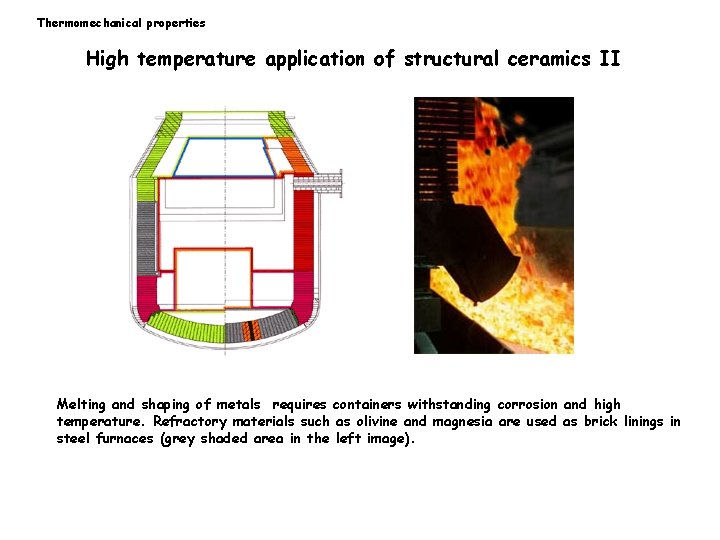 Thermomechanical properties

High temperature application of structural ceramics II

Melting and shaping of metals requires containers withstanding corrosion and high temperature. Refractory materials such as olivine and magnesia are used as brick linings in steel furnaces (grey shaded area in the left image).